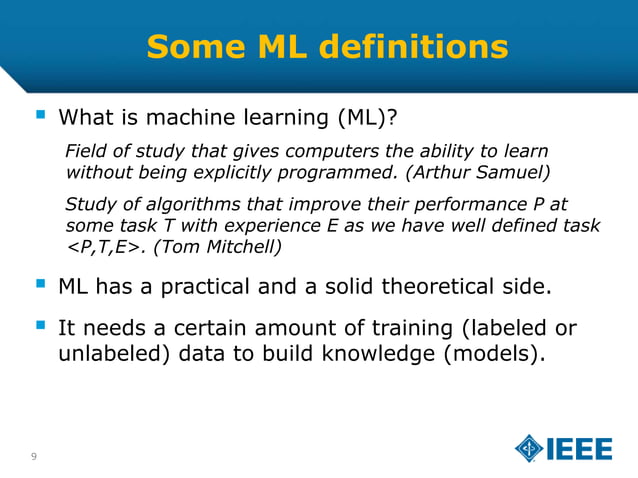 Some ML definitions

▪ What is machine learning (ML)?

Field of study that gives computers the ability to learn without being explicitly programmed. (Arthur Samuel)

Study of algorithms that improve their performance P at some task T with experience E as we have well defined task <P,T,E>. (Tom Mitchell)

▪ ML has a practical and a solid theoretical side.

▪ It needs a certain amount of training (labeled or unlabeled) data to build knowledge (models).

9

IEEE